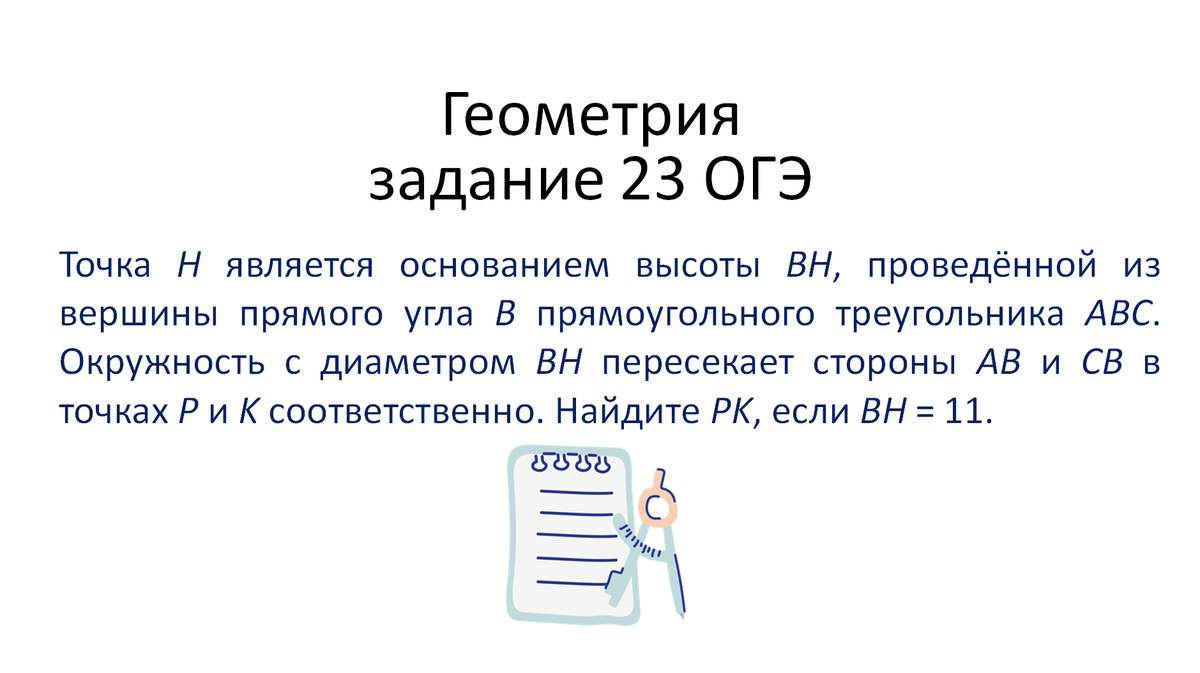 Геометрия
задание 23 ОГЭ

Точка $H$ является основанием высоты $BH$, проведённой из вершины прямого угла $B$ прямоугольного треугольника $ABC$. Окружность с диаметром $BH$ пересекает стороны $AB$ и $CB$ в точках $P$ и $K$ соответственно. Найдите $PK$, если $BH = 11$.